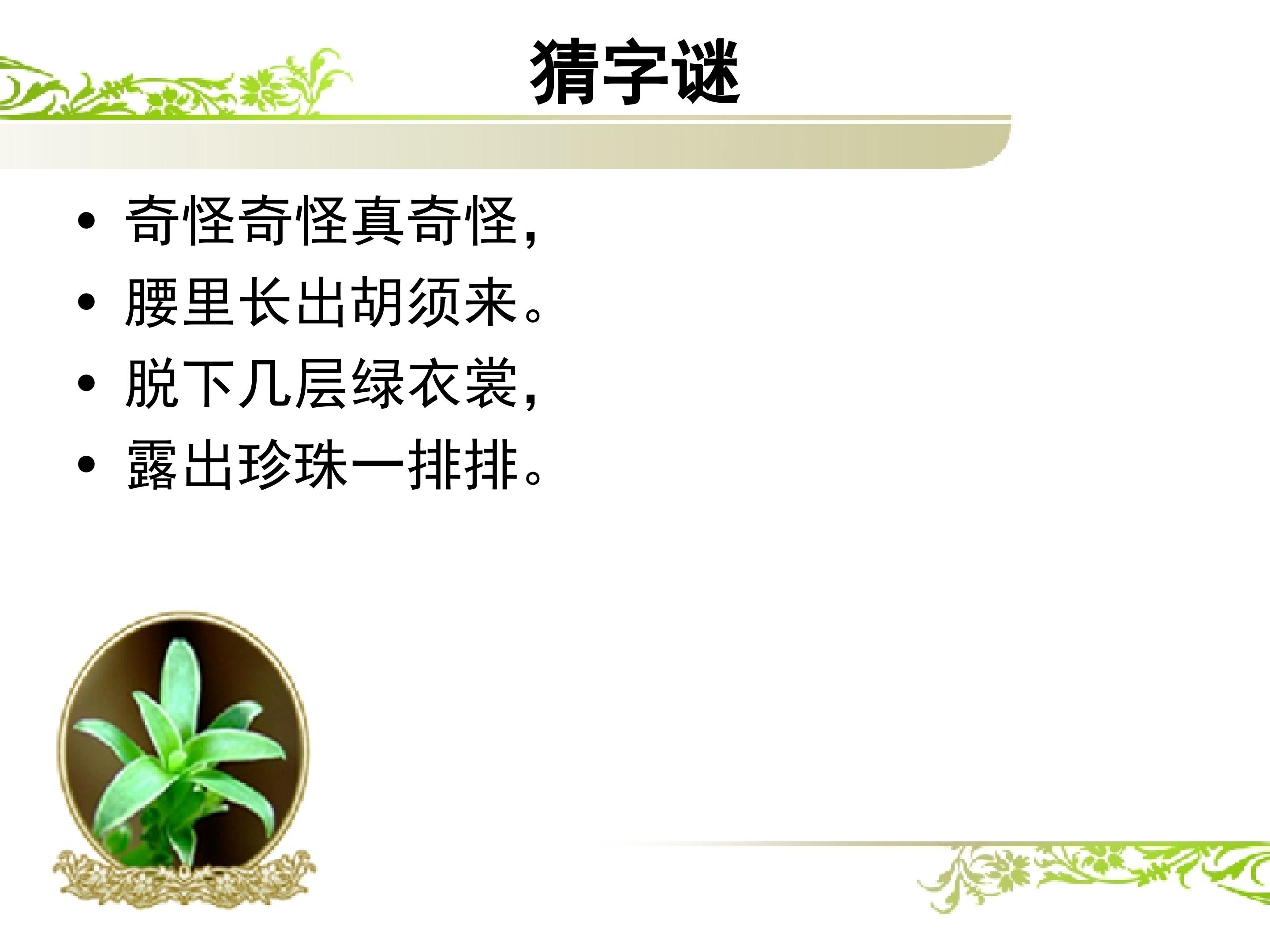 猜字谜

• 奇怪奇怪真奇怪，
• 腰里长出胡须来。
• 脱下几层绿衣裳，
• 露出珍珠一排排。